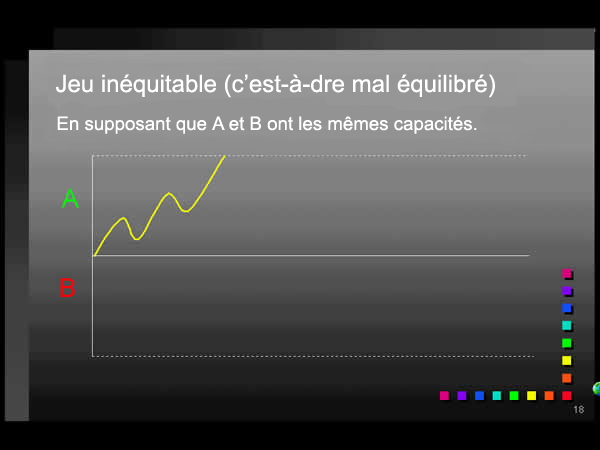 Jeu inéquitable (c'est-à-dre mal équilibré)

En supposant que A et B ont les mêmes capacités.

A

B

18